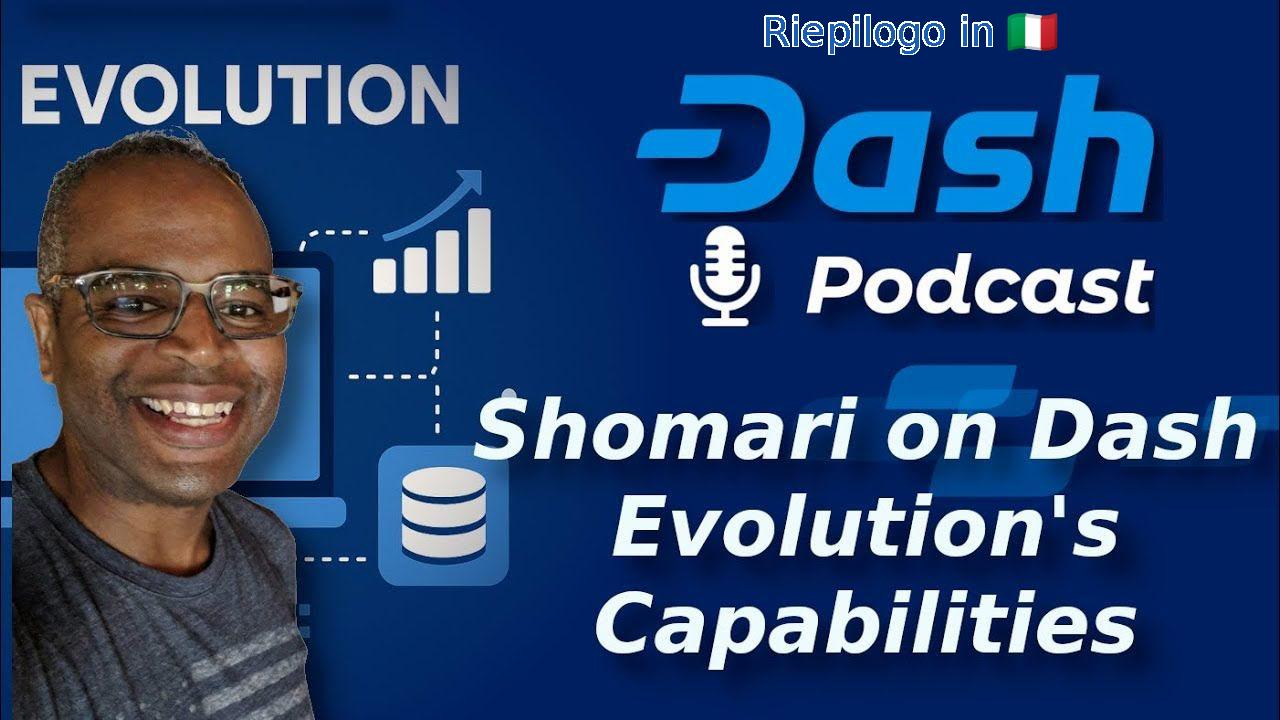 EVOLUTION

Riepilogo in 🇮🇹

Dash

Podcast

Shomari on Dash Evolution's Capabilities